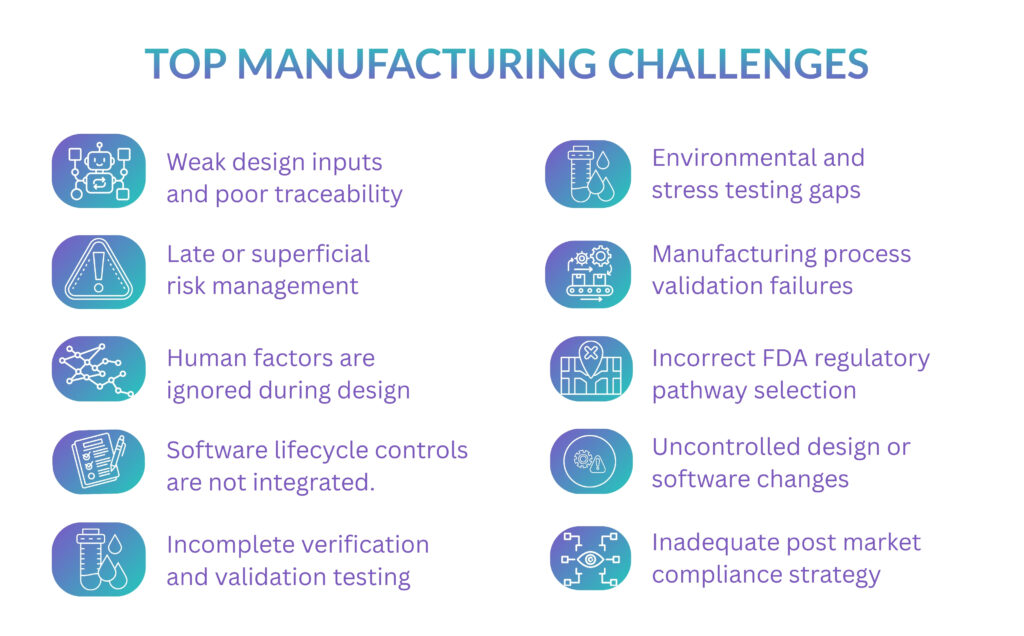 TOP MANUFACTURING CHALLENGES

Weak design inputs and poor traceability

Late or superficial risk management

Human factors are ignored during design

Software lifecycle controls are not integrated.

Incomplete verification and validation testing

Environmental and stress testing gaps

Manufacturing process validation failures

Incorrect FDA regulatory pathway selection

Uncontrolled design or software changes

Inadequate post market compliance strategy